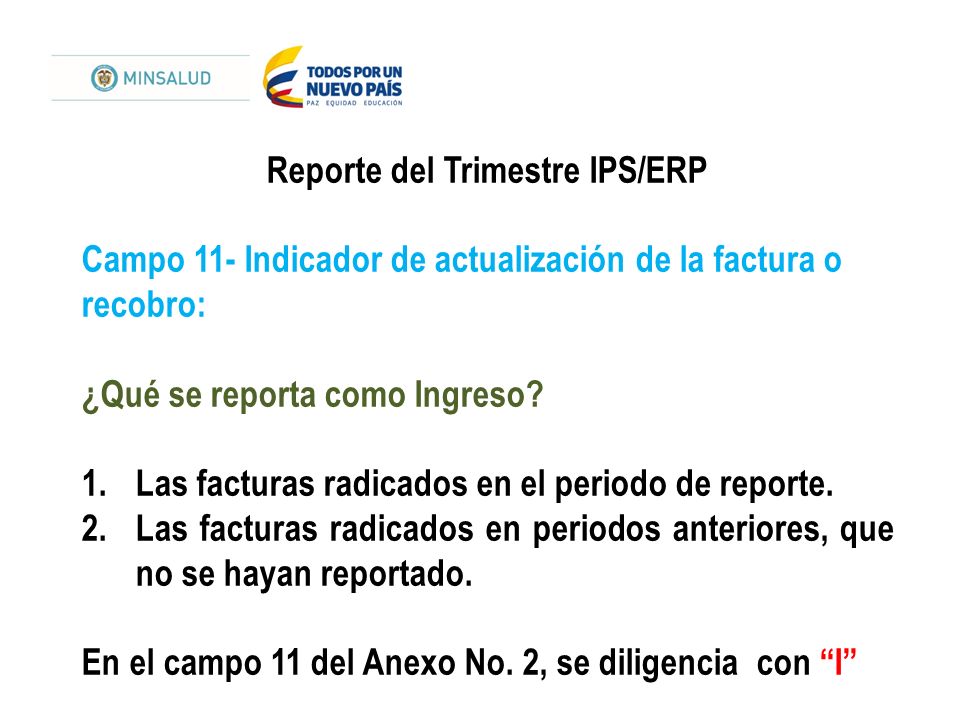 MINSALUD

TODOS POR UN NUEVO PAÍS
PAZ EQUIDAD EDUCACIÓN

Reporte del Trimestre IPS/ERP

Campo 11- Indicador de actualización de la factura o recobro:

¿Qué se reporta como Ingreso?

1. Las facturas radicados en el periodo de reporte.
2. Las facturas radicados en periodos anteriores, que no se hayan reportado.

En el campo 11 del Anexo No. 2, se diligencia con “I”